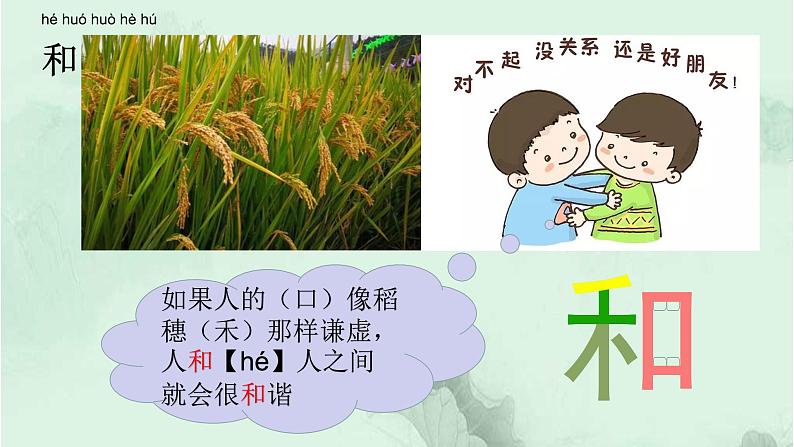 hé huó huò hè hú

和

对不起 没关系 还是好朋友!

如果人的（口）像稻穗（禾）那样谦虚，人和【hé】人之间就会很和谐

和